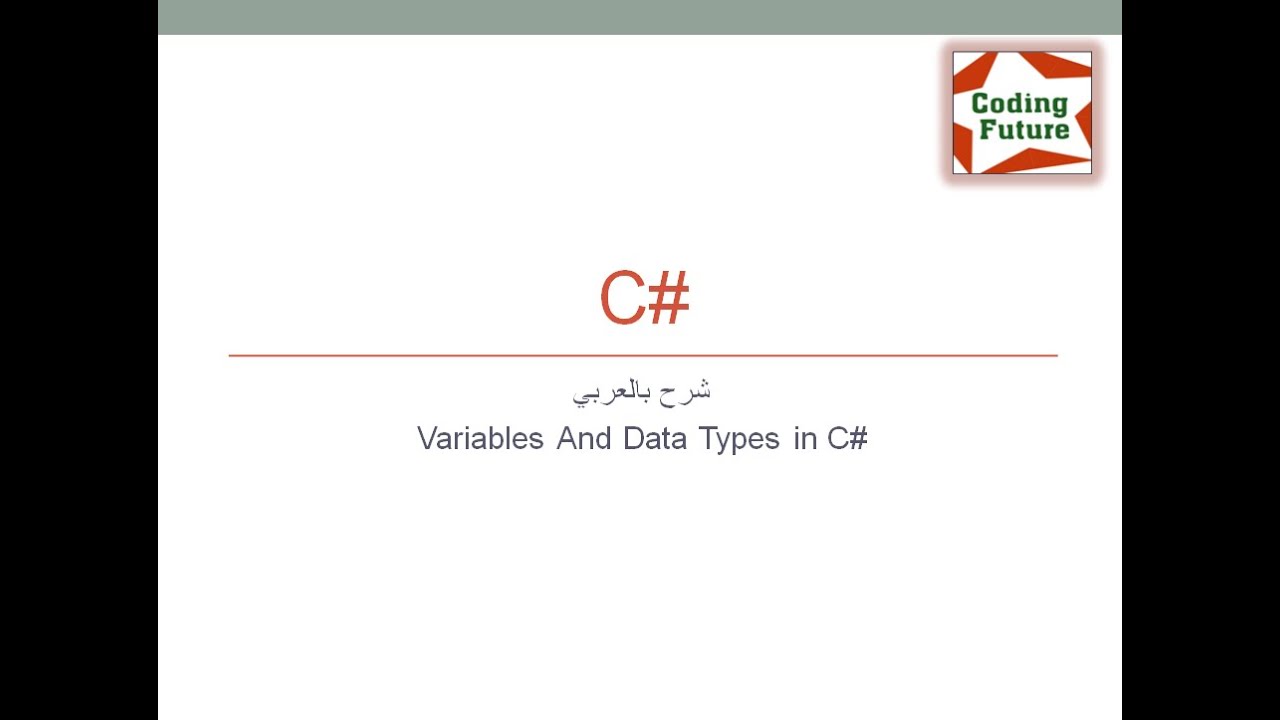 Coding Future

C#

شرح بالعربي

Variables And Data Types in C#